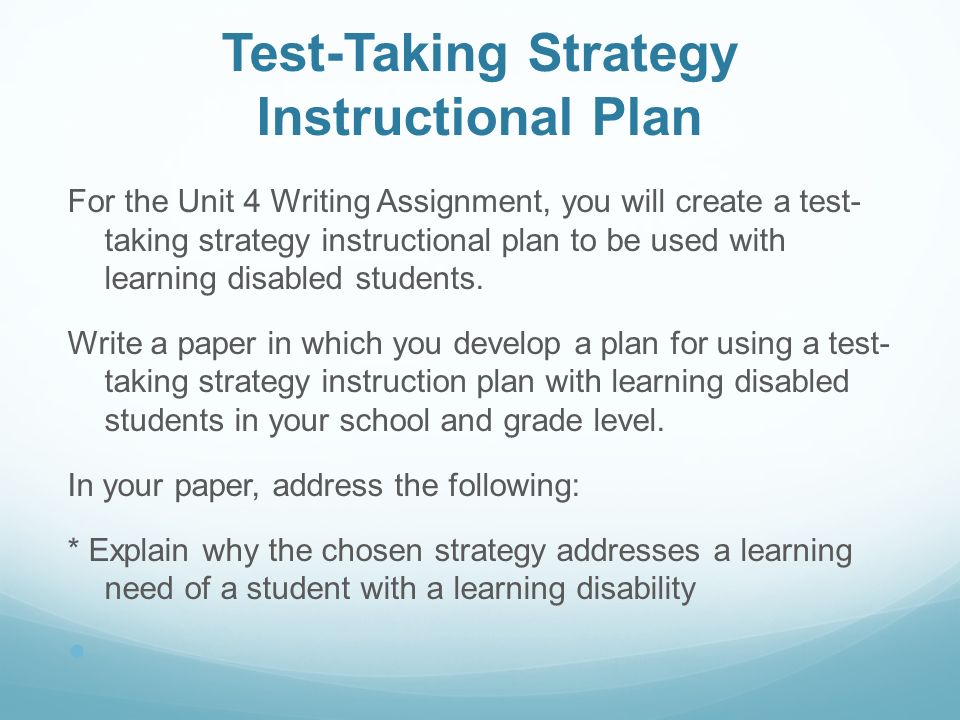 Test-Taking Strategy Instructional Plan

For the Unit 4 Writing Assignment, you will create a test-taking strategy instructional plan to be used with learning disabled students.

Write a paper in which you develop a plan for using a test-taking strategy instruction plan with learning disabled students in your school and grade level.

In your paper, address the following:

* Explain why the chosen strategy addresses a learning need of a student with a learning disability